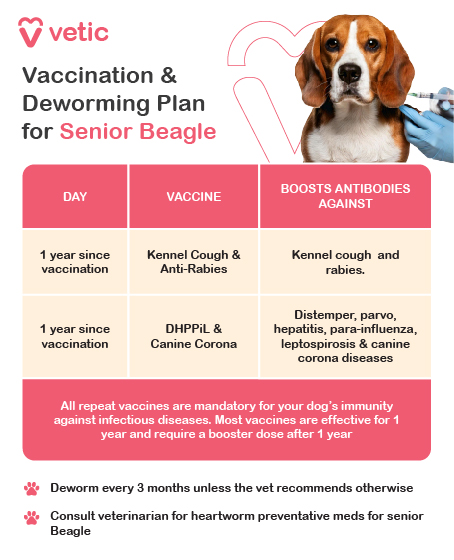 vetic

Vaccination & Deworming Plan for Senior Beagle

| DAY | VACCINE | BOOSTS ANTIBODIES AGAINST |
|---|---|---|
| 1 year since vaccination | Kennel Cough & Anti-Rabies | Kennel cough and rabies. |
| 1 year since vaccination | DHPPiL & Canine Corona | Distemper, parvo, hepatitis, para-influenza, leptospirosis & canine corona diseases |

All repeat vaccines are mandatory for your dog's immunity against infectious diseases. Most vaccines are effective for 1 year and require a booster dose after 1 year

Deworm every 3 months unless the vet recommends otherwise

Consult veterinarian for heartworm preventative meds for senior Beagle